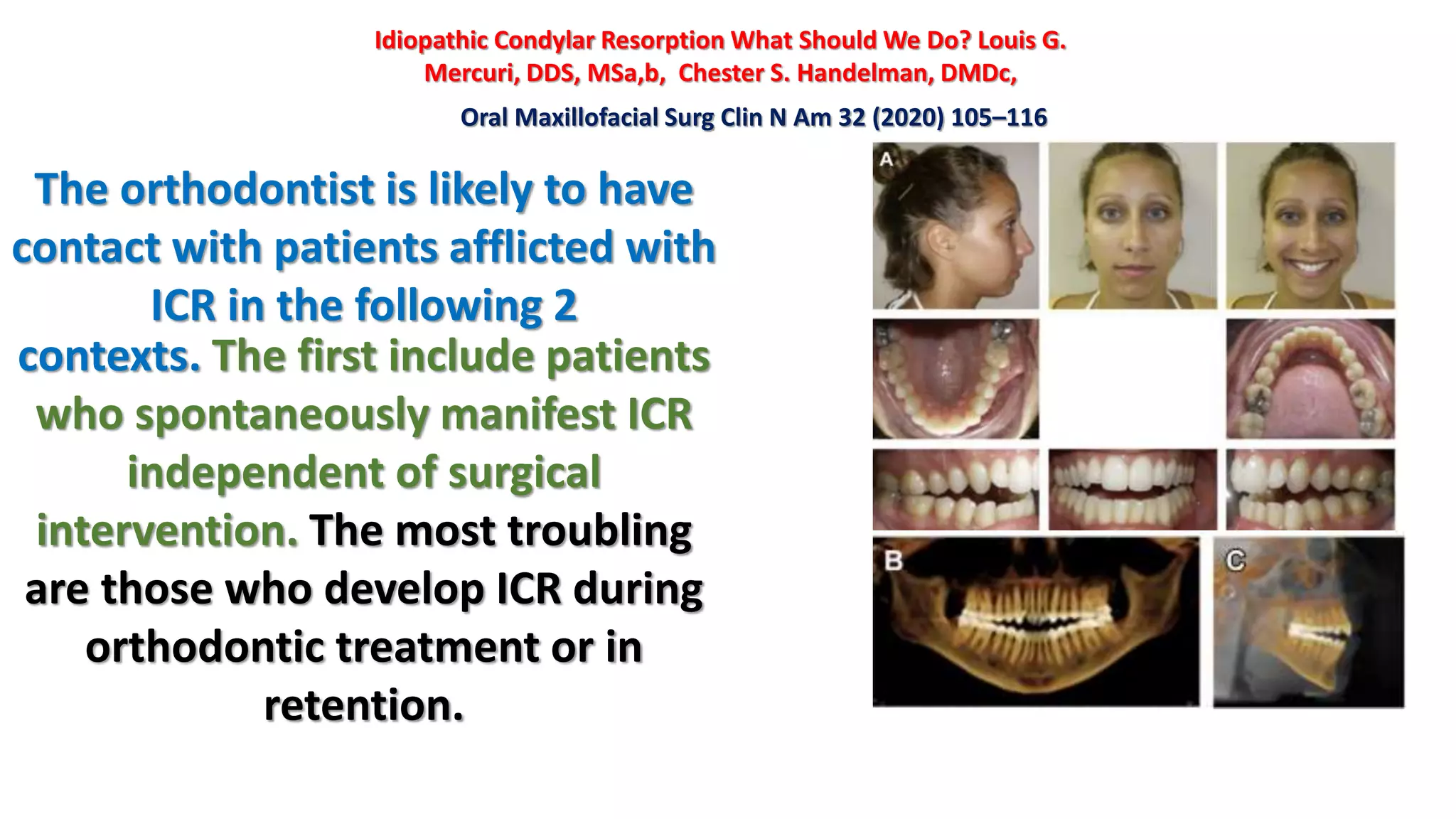 Idiopathic Condylar Resorption What Should We Do? Louis G. Mercuri, DDS, MSa,b, Chester S. Handelman, DMDc,

Oral Maxillofacial Surg Clin N Am 32 (2020) 105–116

The orthodontist is likely to have contact with patients afflicted with ICR in the following 2 contexts. The first include patients who spontaneously manifest ICR independent of surgical intervention. The most troubling are those who develop ICR during orthodontic treatment or in retention.

A

B

C